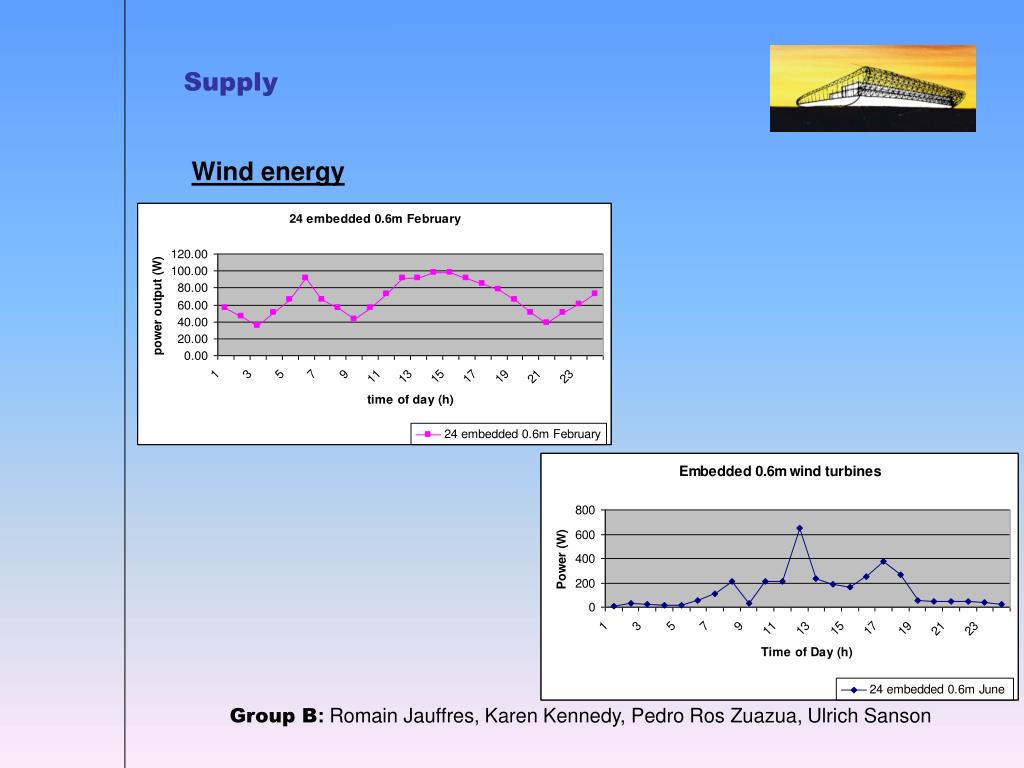 Supply

Wind energy

24 embedded 0.6m February

power output (W)

120.00
100.00
80.00
60.00
40.00
20.00
0.00

1 3 5 7 9 11 13 15 17 19 21 23

time of day (h)

24 embedded 0.6m February

Embedded 0.6m wind turbines

Power (W)

800
600
400
200
0

1 3 5 7 9 11 13 15 17 19 21 23

Time of Day (h)

24 embedded 0.6m June

Group B: Romain Jauffres, Karen Kennedy, Pedro Ros Zuazua, Ulrich Sanson